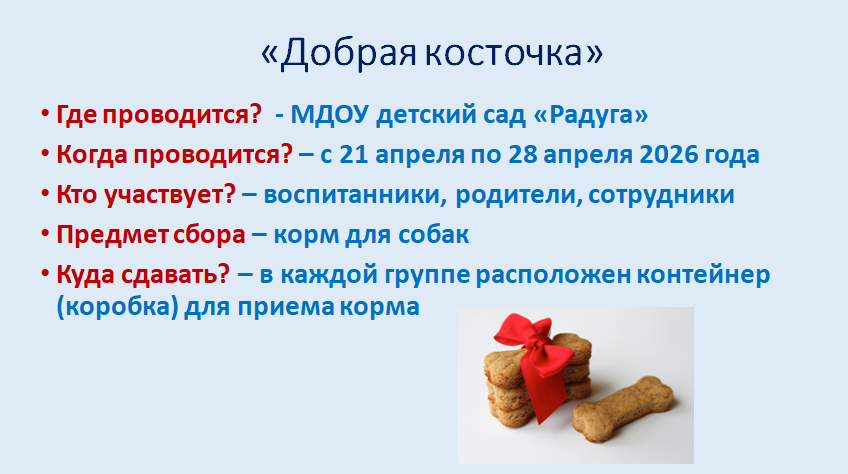 «Добрая косточка»

• Где проводится? - МДОУ детский сад «Радуга»
• Когда проводится? – с 21 апреля по 28 апреля 2026 года
• Кто участвует? – воспитанники, родители, сотрудники
• Предмет сбора – корм для собак
• Куда сдавать? – в каждой группе расположен контейнер (коробка) для приема корма